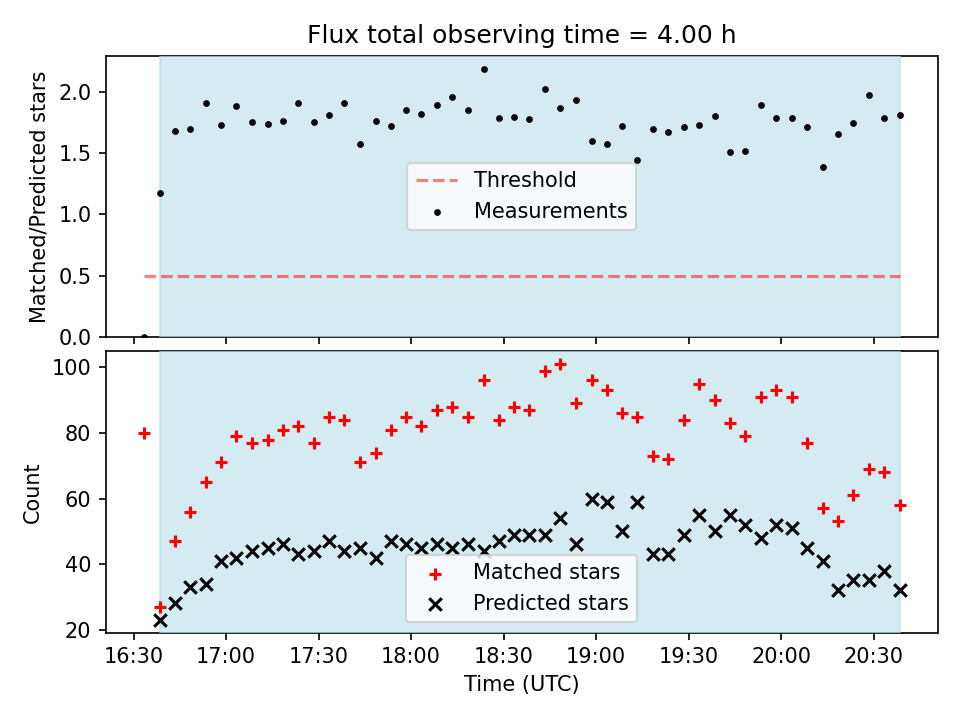 Flux total observing time = 4.00 h

Matched/Predicted stars

2.0
1.5
1.0
0.5
0.0

Threshold
Measurements

Count

100
80
60
40
20

Matched stars
Predicted stars

16:30
17:00
17:30
18:00
18:30
19:00
19:30
20:00
20:30

Time (UTC)